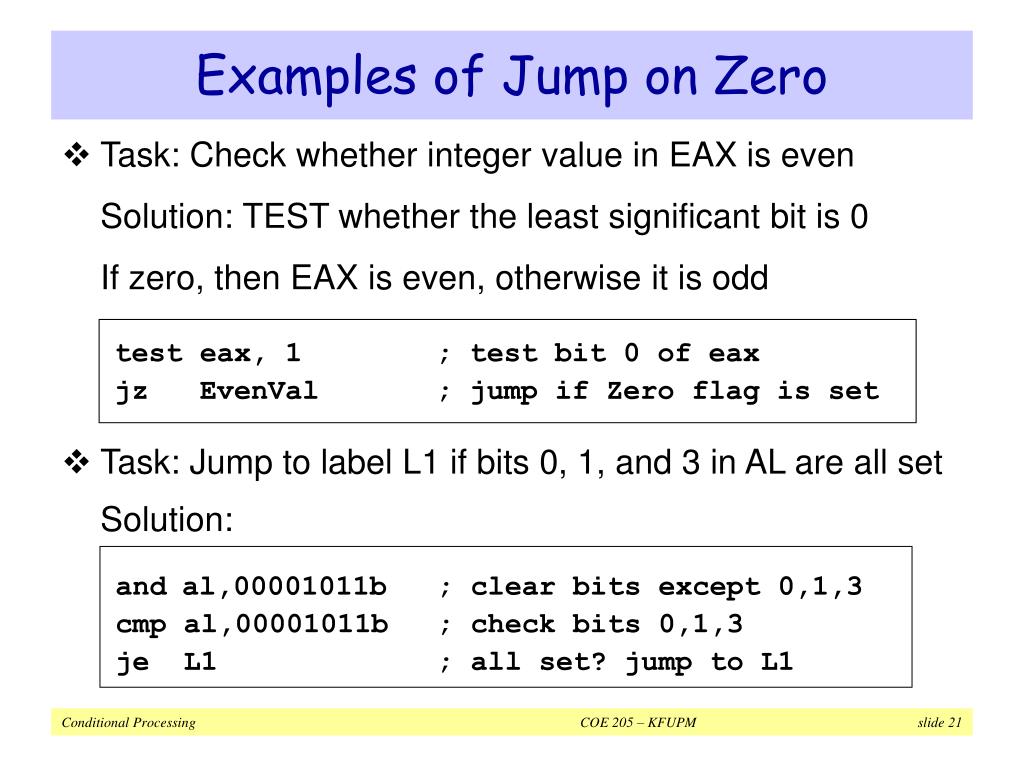 Examples of Jump on Zero

❖ Task: Check whether integer value in EAX is even

Solution: TEST whether the least significant bit is 0

If zero, then EAX is even, otherwise it is odd

test eax, 1 ; test bit 0 of eax
jz EvenVal ; jump if Zero flag is set

❖ Task: Jump to label L1 if bits 0, 1, and 3 in AL are all set

Solution:

and al,00001011b ; clear bits except 0,1,3
cmp al,00001011b ; check bits 0,1,3
je L1 ; all set? jump to L1

Conditional Processing COE 205 – KFUPM slide 21